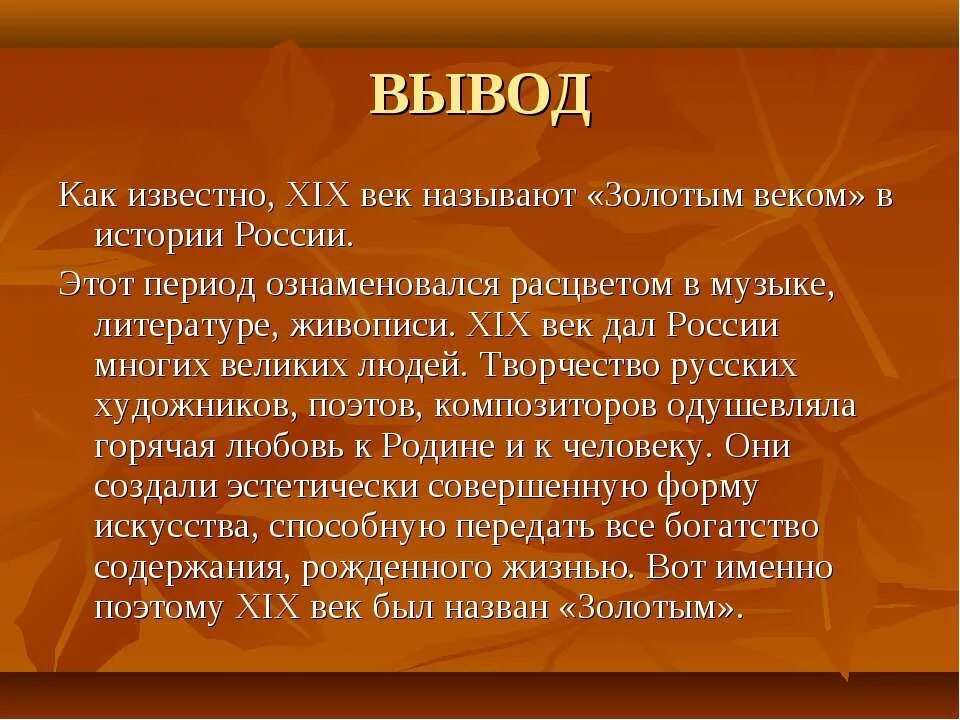 ВЫВОД

Как известно, XIX век называют «Золотым веком» в истории России.

Этот период ознаменовался расцветом в музыке, литературе, живописи. XIX век дал России многих великих людей. Творчество русских художников, поэтов, композиторов одушевляла горячая любовь к Родине и к человеку. Они создали эстетически совершенную форму искусства, способную передать все богатство содержания, рожденного жизнью. Вот именно поэтому XIX век был назван «Золотым».